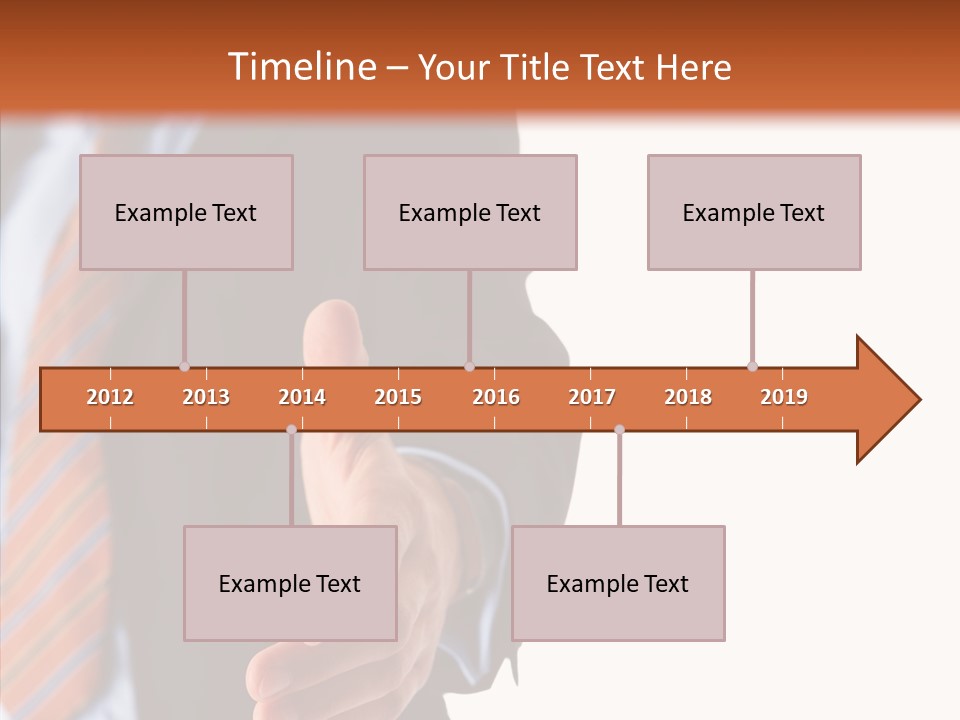 Timeline – Your Title Text Here

Example Text

Example Text

Example Text

2012 2013 2014 2015 2016 2017 2018 2019

Example Text

Example Text